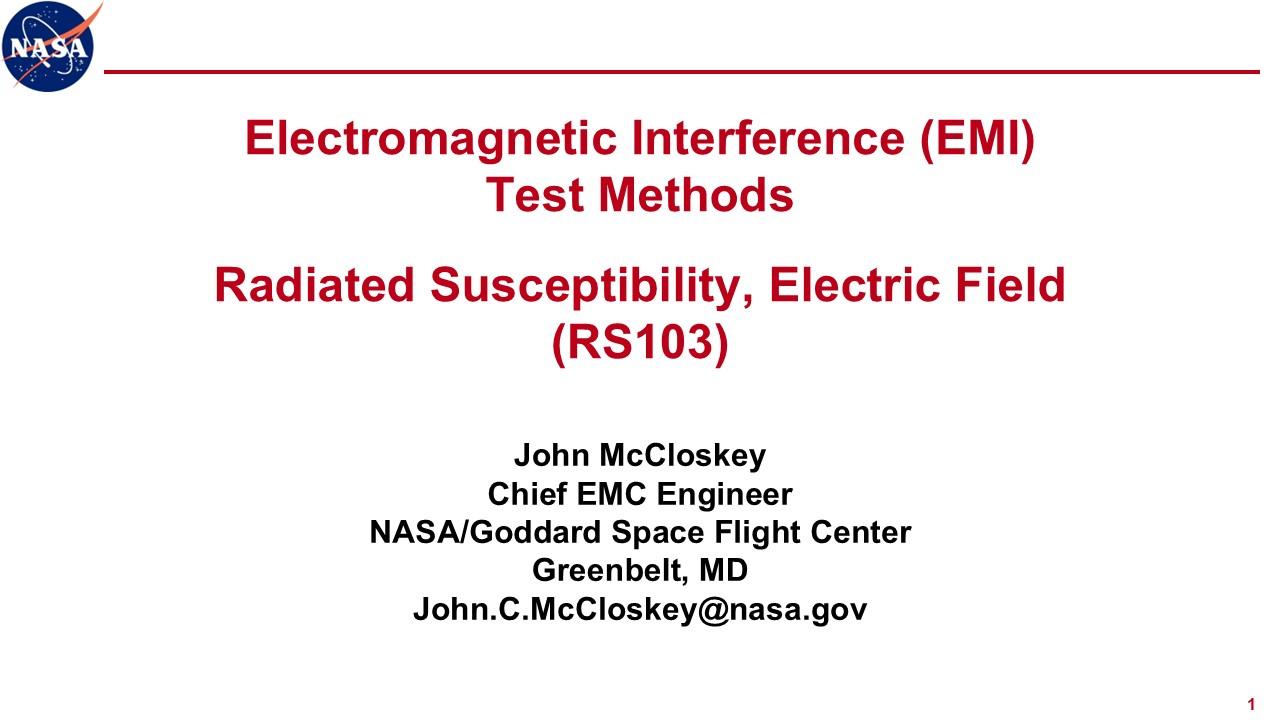 NASA

Electromagnetic Interference (EMI) Test Methods

Radiated Susceptibility, Electric Field (RS103)

John McCloskey
Chief EMC Engineer
NASA/Goddard Space Flight Center
Greenbelt, MD
John.C.McCloskey@nasa.gov

1